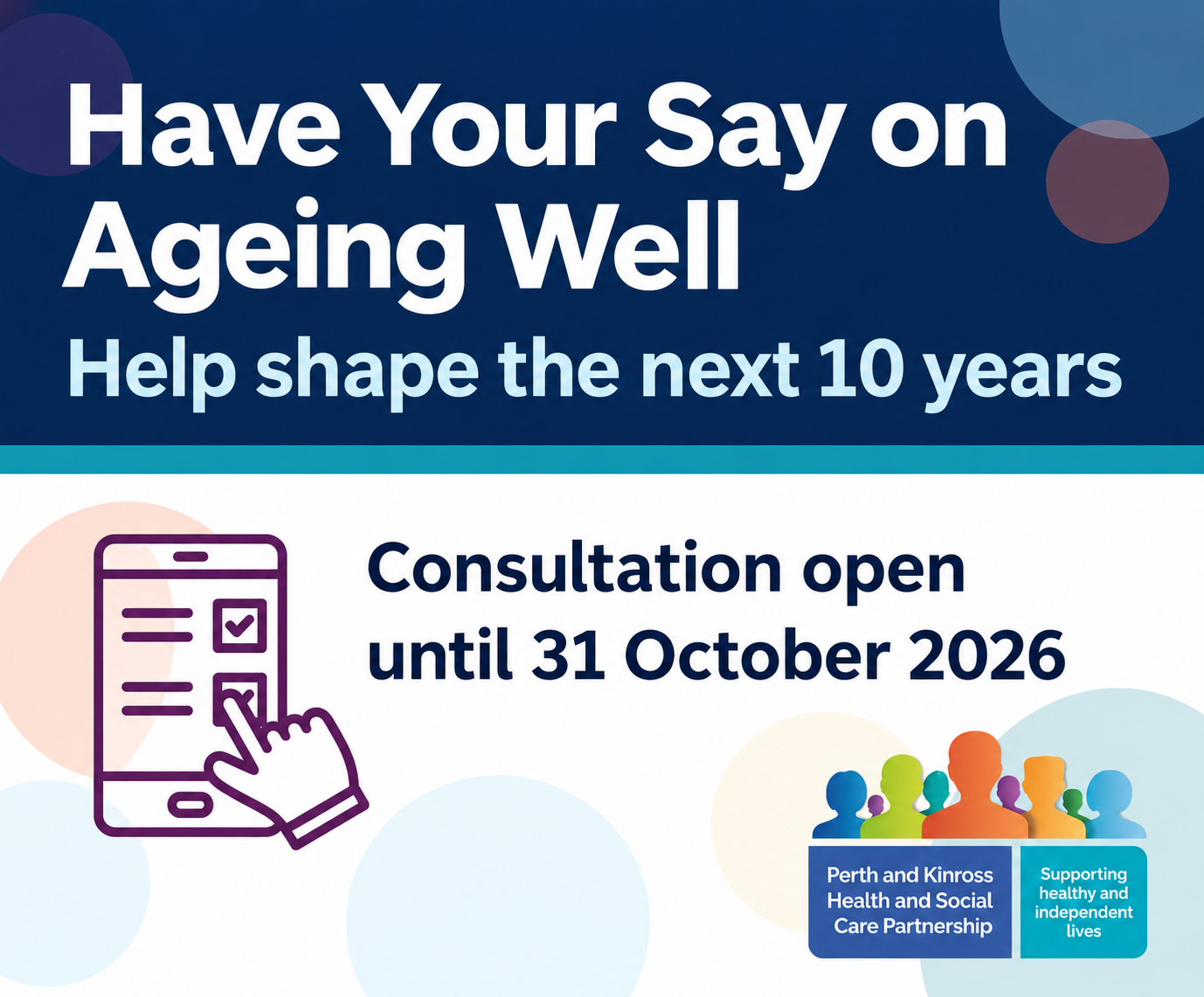 Have Your Say on Ageing Well

Help shape the next 10 years

Consultation open until 31 October 2026

Perth and Kinross Health and Social Care Partnership

Supporting healthy and independent lives